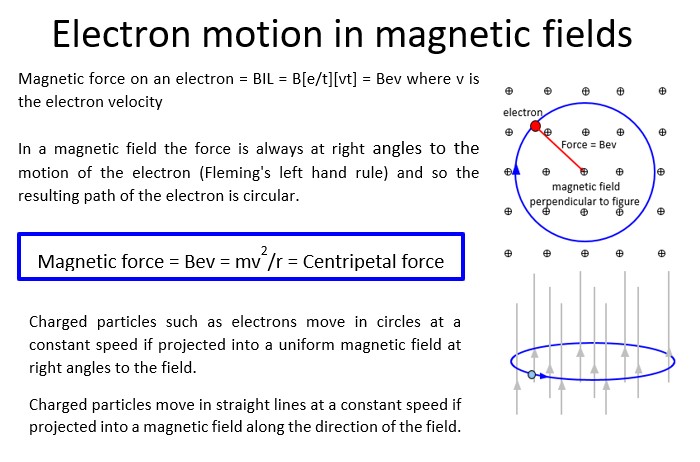 Electron motion in magnetic fields

Magnetic force on an electron = BIL = B[e/t][vt] = Bev where v is the electron velocity

In a magnetic field the force is always at right angles to the motion of the electron (Fleming's left hand rule) and so the resulting path of the electron is circular.

Magnetic force = Bev = $mv^2/r$ = Centripetal force

Charged particles such as electrons move in circles at a constant speed if projected into a uniform magnetic field at right angles to the field.

Charged particles move in straight lines at a constant speed if projected into a magnetic field along the direction of the field.

electron

Force = Bev

magnetic field perpendicular to figure